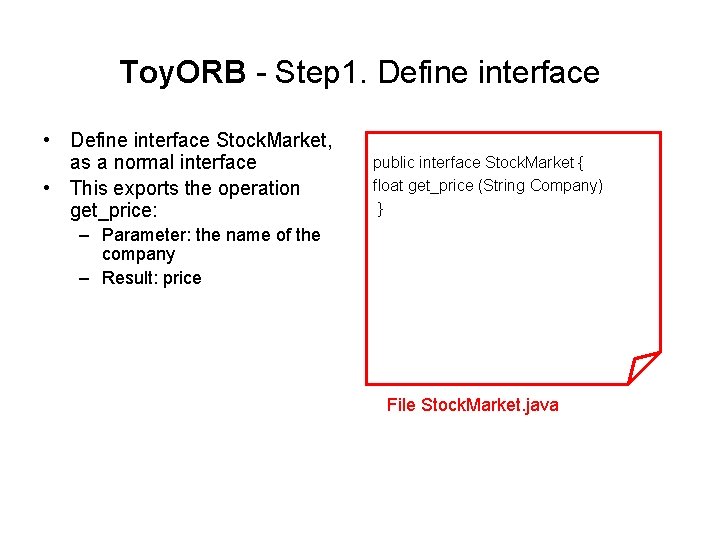 ToyORB - Step1. Define interface

• Define interface StockMarket, as a normal interface
• This exports the operation get_price:
- Parameter: the name of the company
- Result: price

public interface StockMarket {
float get_price (String Company)
}

File StockMarket.java